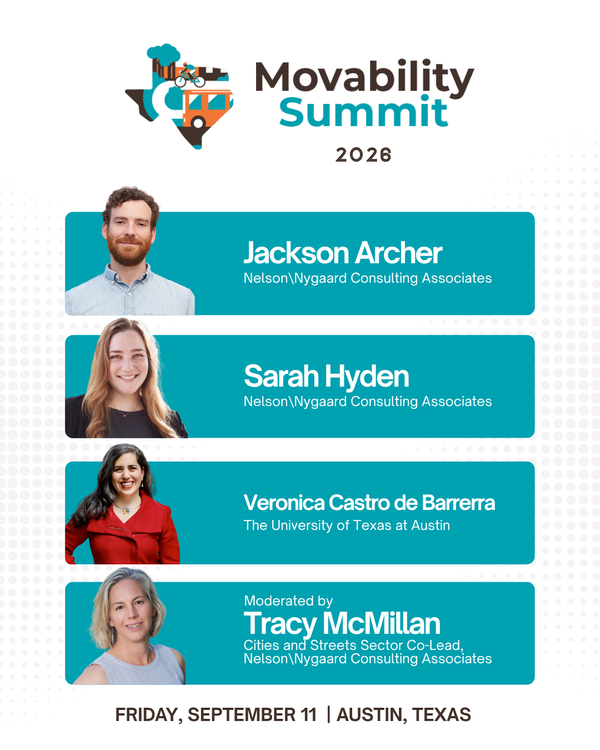 Movability Summit
2026

Jackson Archer
Nelson\Nygaard Consulting Associates

Sarah Hyden
Nelson\Nygaard Consulting Associates

Veronica Castro de Barrerra
The University of Texas at Austin

Moderated by
Tracy McMillan
Cities and Streets Sector Co-Lead, Nelson\Nygaard Consulting Associates

FRIDAY, SEPTEMBER 11 | AUSTIN, TEXAS